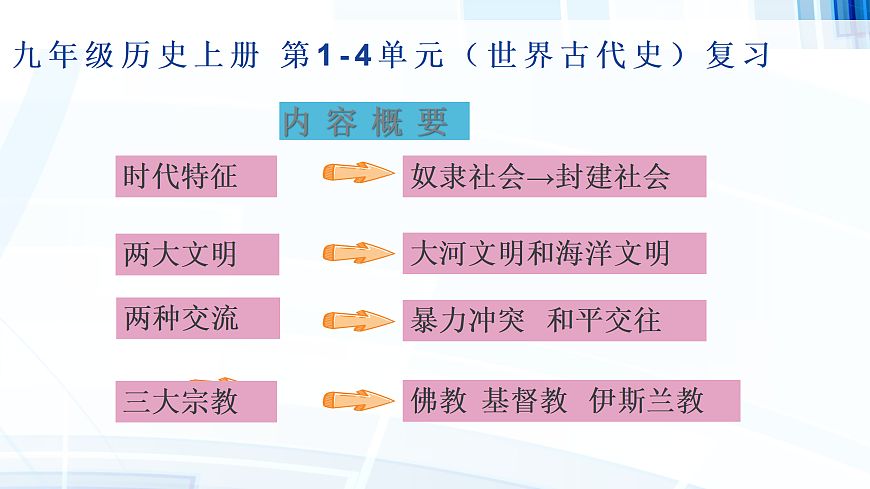 九年级历史上册 第1-4单元（世界古代史）复习

内容概要

时代特征 奴隶社会→封建社会

两大文明 大河文明和海洋文明

两种交流 暴力冲突 和平交往

三大宗教 佛教 基督教 伊斯兰教